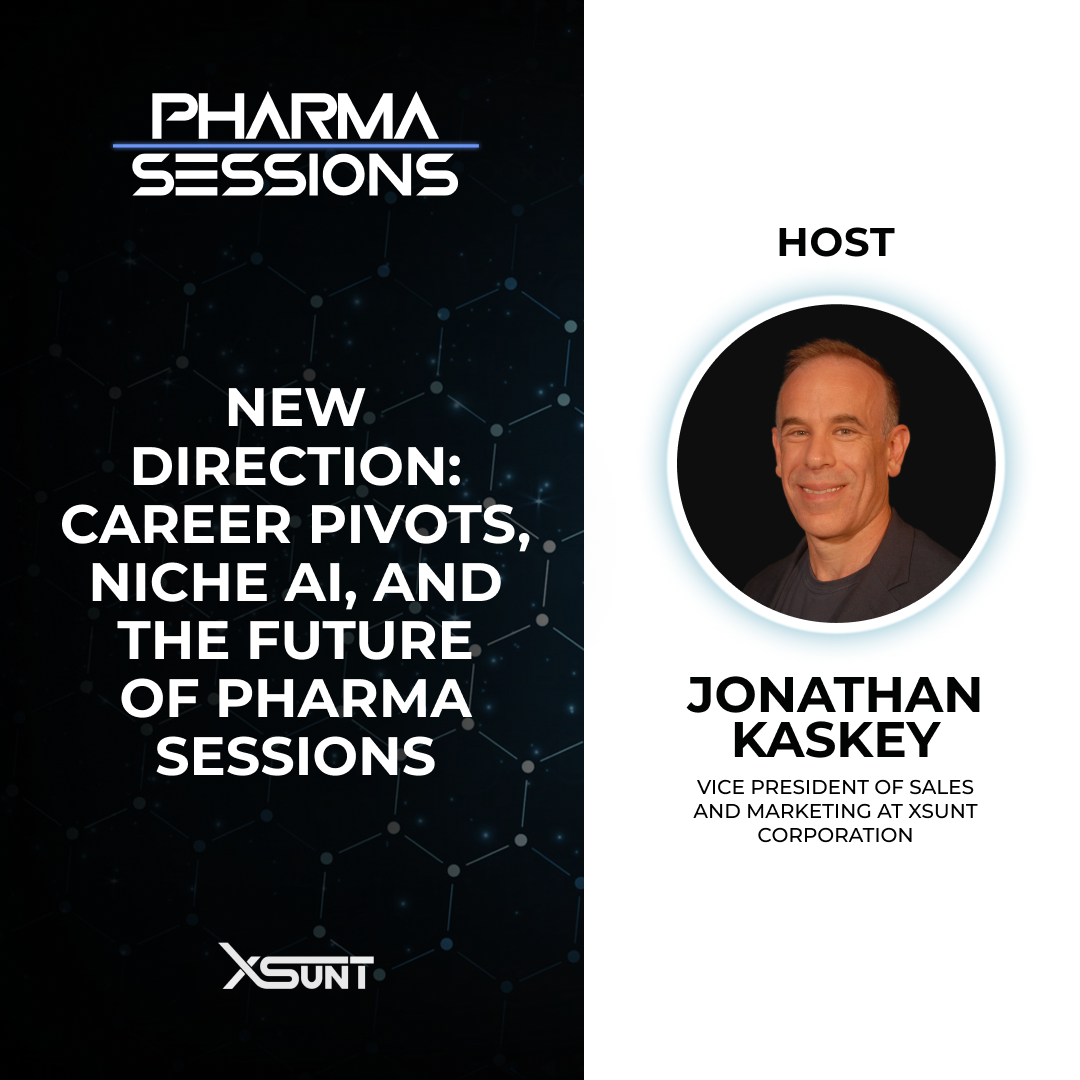 PHARMA SESSIONS

NEW DIRECTION: CAREER PIVOTS, NICHE AI, AND THE FUTURE OF PHARMA SESSIONS

XSUNT

HOST

JONATHAN KASKEY

VICE PRESIDENT OF SALES AND MARKETING AT XSUNT CORPORATION